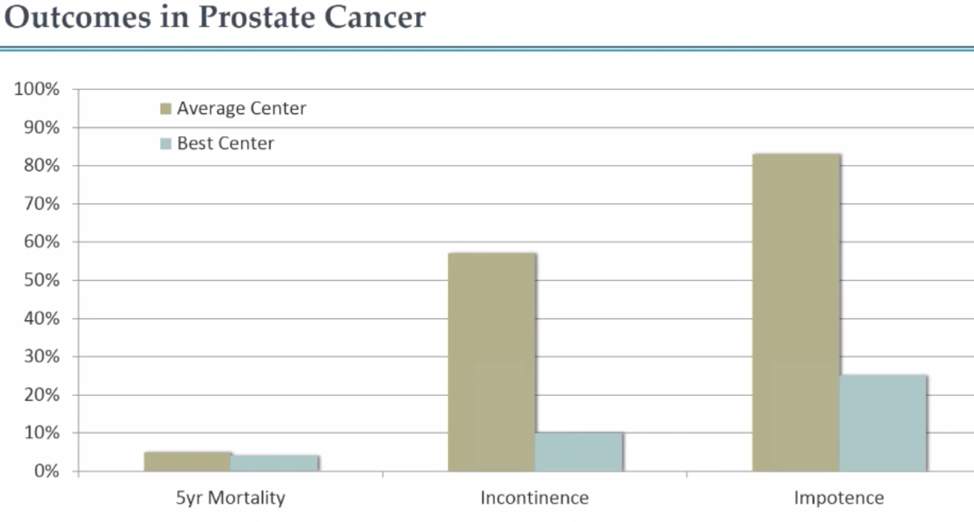 Outcomes in Prostate Cancer

100%
90%
80%
70%
60%
50%
40%
30%
20%
10%
0%

Average Center
Best Center

5yr Mortality
Incontinence
Impotence